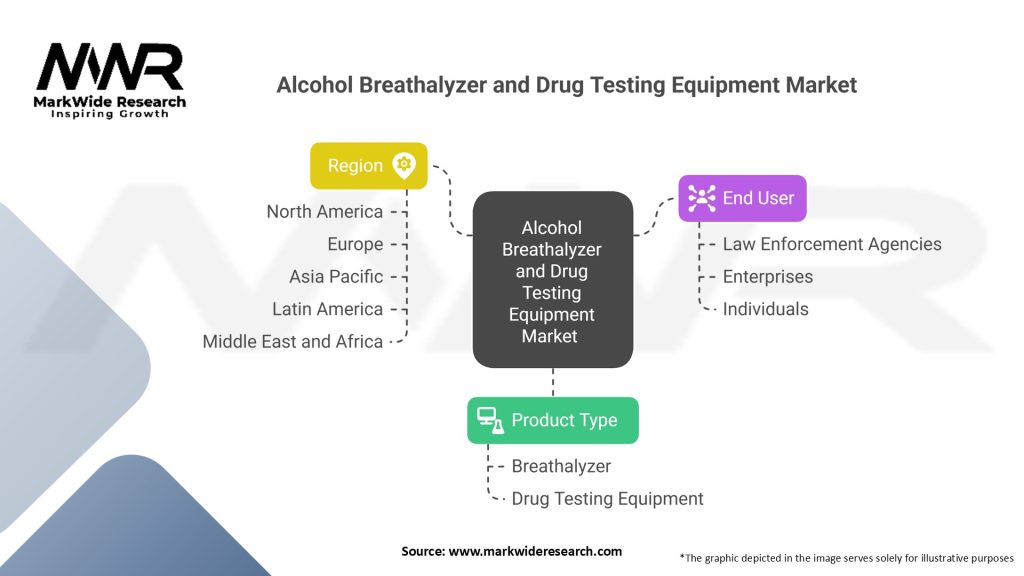 MWR
MarkWide Research
Inspiring Growth

Alcohol Breathalyzer and Drug Testing Equipment Market

Region
North America
Europe
Asia Pacific
Latin America
Middle East and Africa

Alcohol Breathalyzer and Drug Testing Equipment Market

End User
Law Enforcement Agencies
Enterprises
Individuals

Product Type
Breathalyzer
Drug Testing Equipment

Source: www.markwideresearch.com

*The graphic depicted in the image serves solely for illustrative purposes